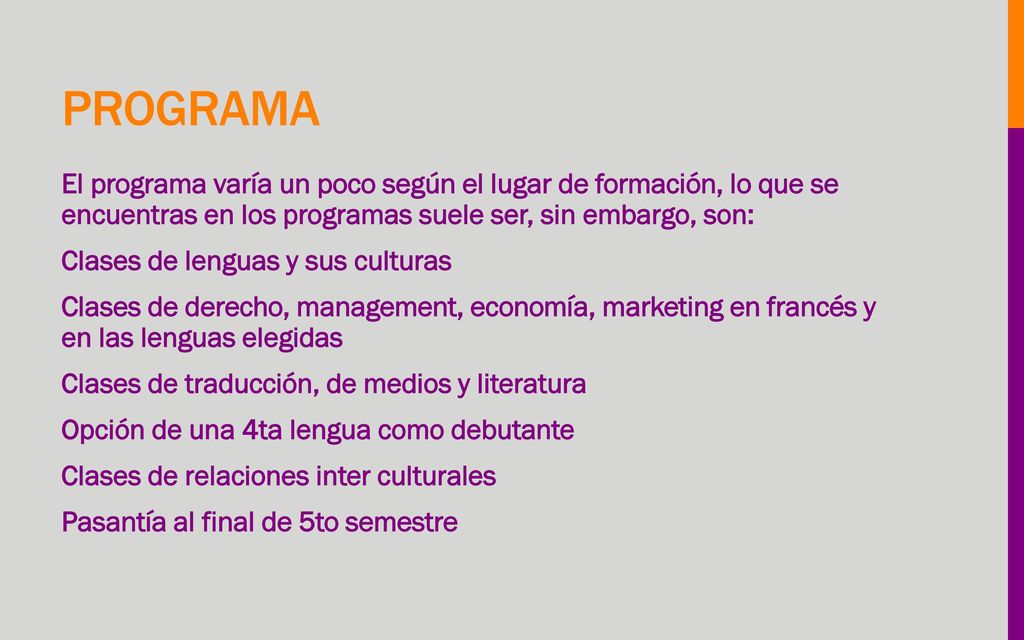 PROGRAMA

El programa varía un poco según el lugar de formación, lo que se encuentras en los programas suele ser, sin embargo, son:

Clases de lenguas y sus culturas

Clases de derecho, management, economía, marketing en francés y en las lenguas elegidas

Clases de traducción, de medios y literatura

Opción de una 4ta lengua como debutante

Clases de relaciones inter culturales

Pasantía al final de 5to semestre